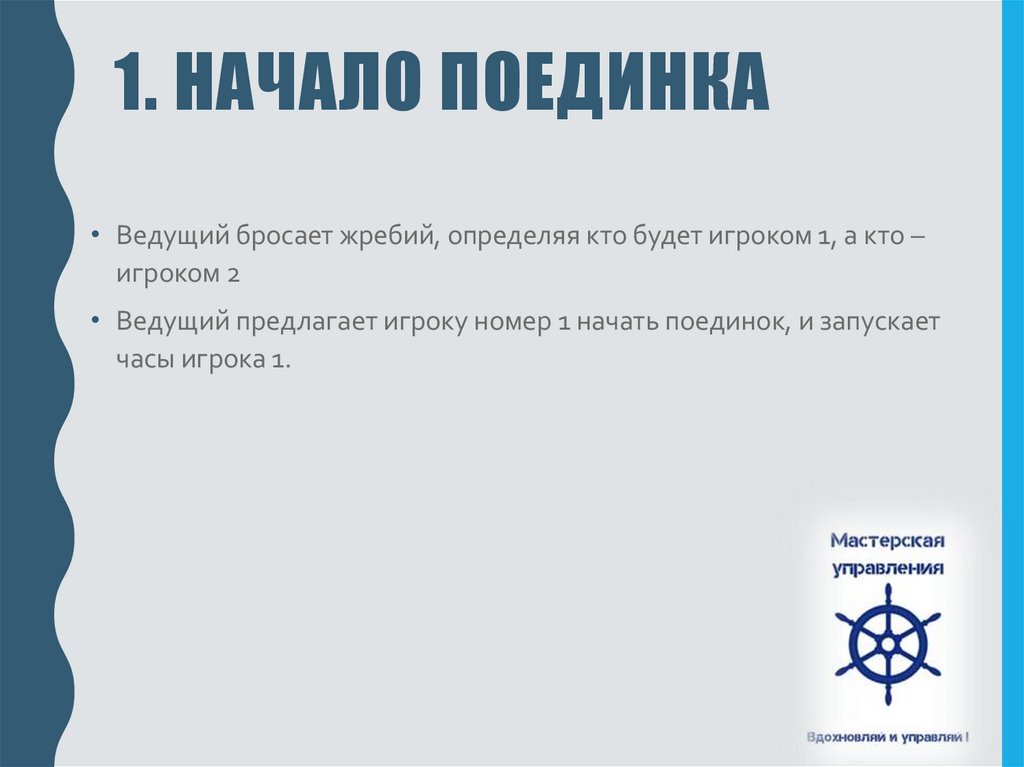 1. НАЧАЛО ПОЕДИНКА

• Ведущий бросает жребий, определяя кто будет игроком 1, а кто – игроком 2

• Ведущий предлагает игроку номер 1 начать поединок, и запускает часы игрока 1.

Мастерская управления

Вдохновляй и управляй !